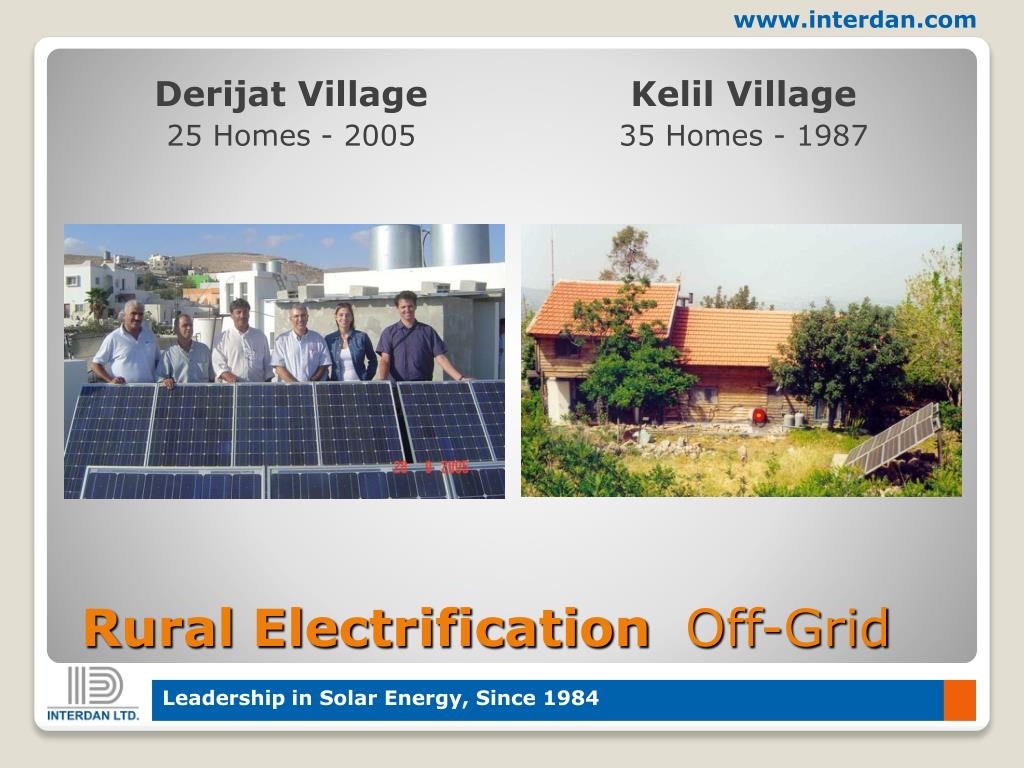 www.interdan.com

Derijat Village
25 Homes - 2005

Kelil Village
35 Homes - 1987

29 9 2005

Rural Electrification Off-Grid

INTERDAN LTD.

Leadership in Solar Energy, Since 1984